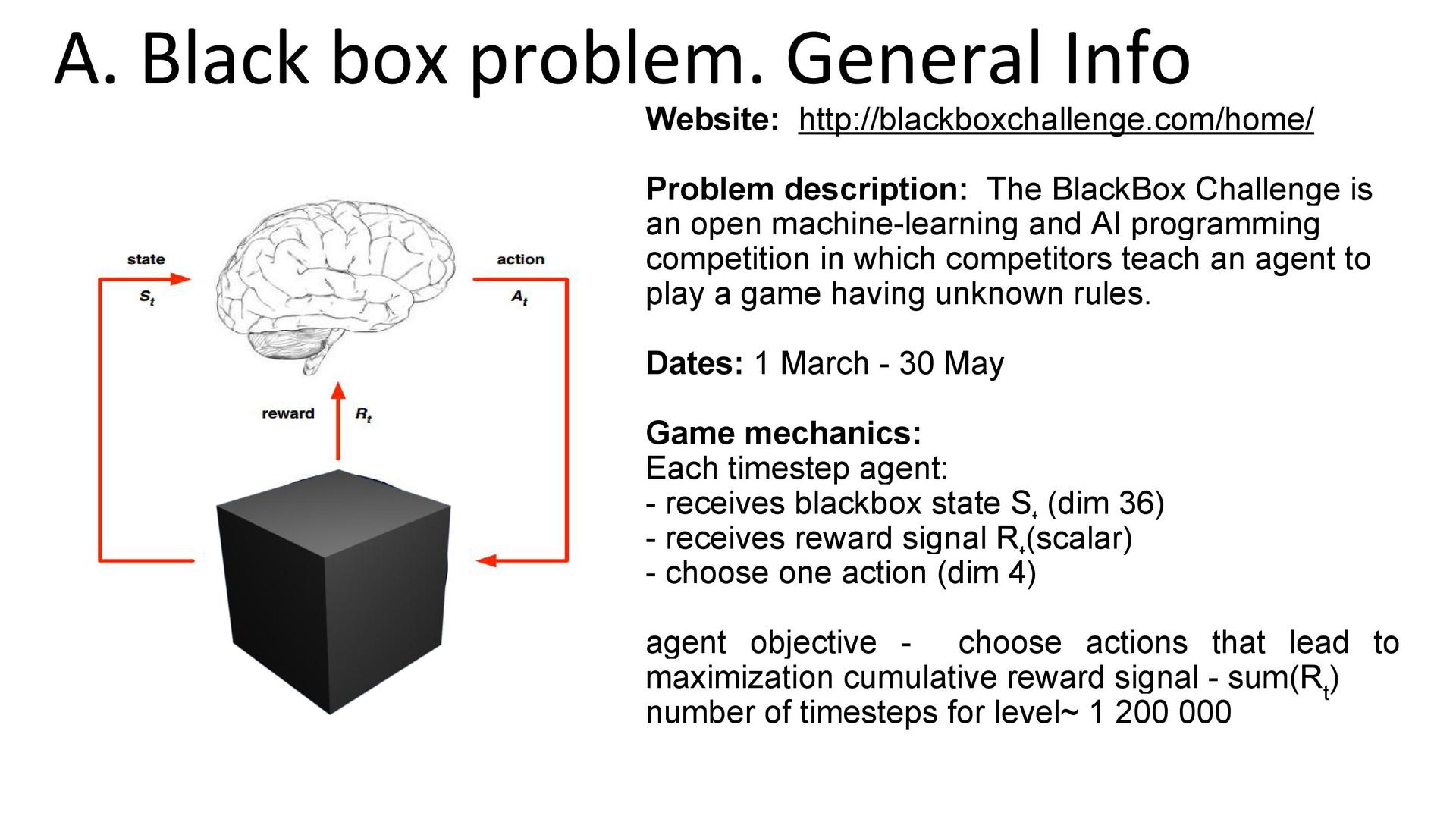 A. Black box problem. General Info

state
$S_t$

action
$A_t$

reward
$R_t$

Website: http://blackboxchallenge.com/home/

Problem description: The BlackBox Challenge is an open machine-learning and AI programming competition in which competitors teach an agent to play a game having unknown rules.

Dates: 1 March - 30 May

Game mechanics:
Each timestep agent:
- receives blackbox state $S_t$ (dim 36)
- receives reward signal $R_t$(scalar)
- choose one action (dim 4)

agent objective - choose actions that lead to maximization cumulative reward signal - sum($R_t$)
number of timesteps for level~ 1 200 000